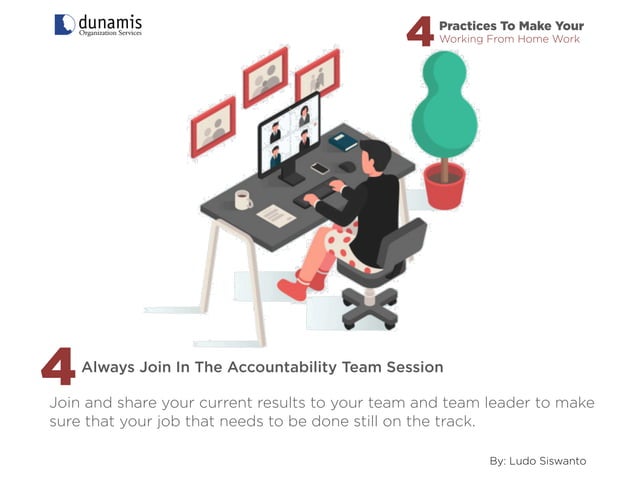 dunamis
Organization Services

4 Practices To Make Your Working From Home Work

4 Always Join In The Accountability Team Session

Join and share your current results to your team and team leader to make sure that your job that needs to be done still on the track.

By: Ludo Siswanto